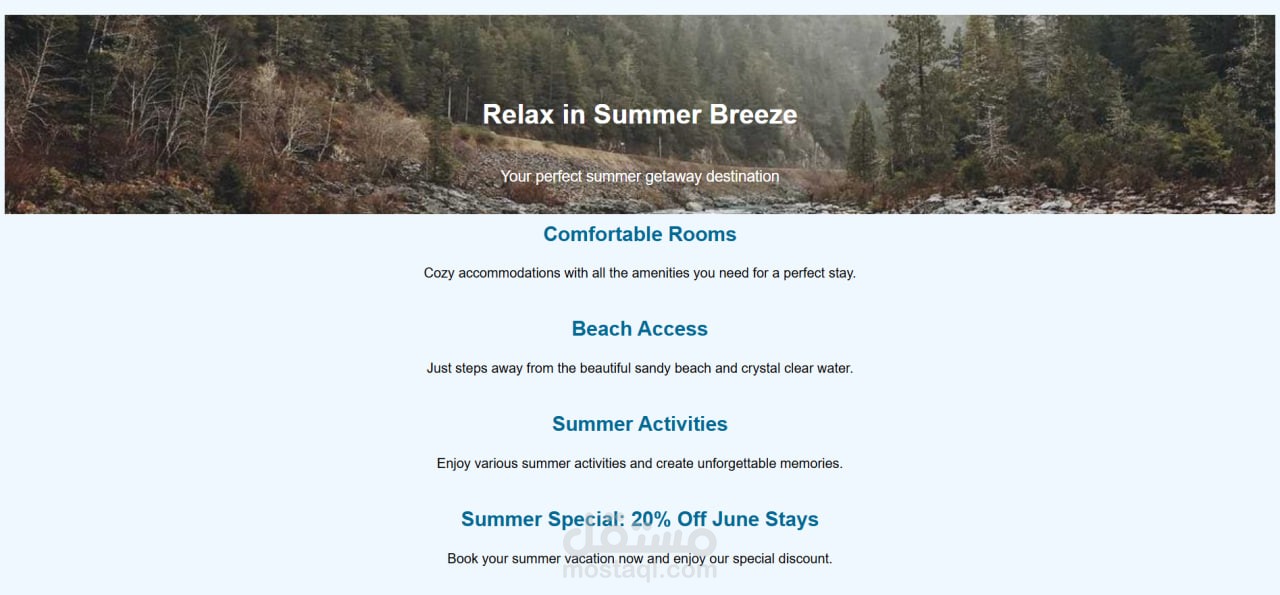 Relax in Summer Breeze

Your perfect summer getaway destination

Comfortable Rooms

Cozy accommodations with all the amenities you need for a perfect stay.

Beach Access

Just steps away from the beautiful sandy beach and crystal clear water.

Summer Activities

Enjoy various summer activities and create unforgettable memories.

Summer Special: 20% Off June Stays

Book your summer vacation now and enjoy our special discount.

مستقل
mostaql.com